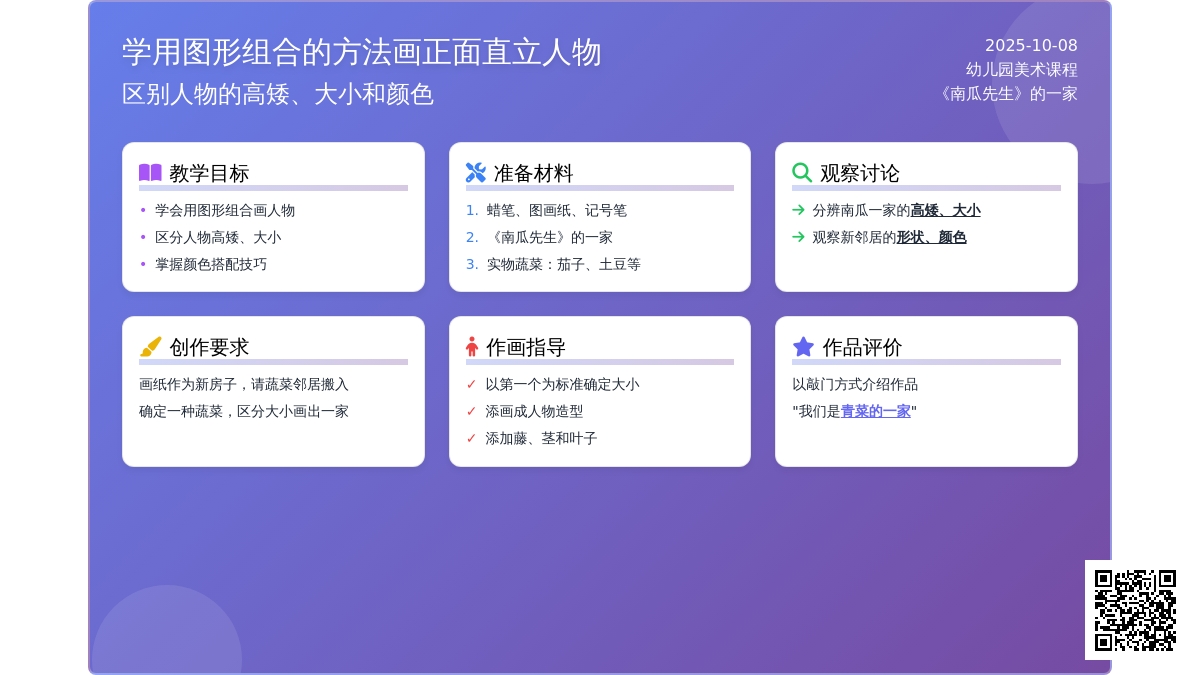 学用图形组合的方法画正面直立人物
区别人物的高矮、大小和颜色

2025-10-08
幼儿园美术课程
《南瓜先生》的一家

教学目标
• 学会用图形组合画人物
• 区分人物高矮、大小
• 掌握颜色搭配技巧

准备材料
1. 蜡笔、图画纸、记号笔
2. 《南瓜先生》的一家
3. 实物蔬菜：茄子、土豆等

观察讨论
→ 分辨南瓜一家的高矮、大小
→ 观察新邻居的形状、颜色

创作要求
画纸作为新房子，请蔬菜邻居搬入
确定一种蔬菜，区分大小画出一家

作画指导
✓ 以第一个为标准确定大小
✓ 添画成人物造型
✓ 添加藤、茎和叶子

作品评价
以敲门方式介绍作品
"我们是青菜的一家"